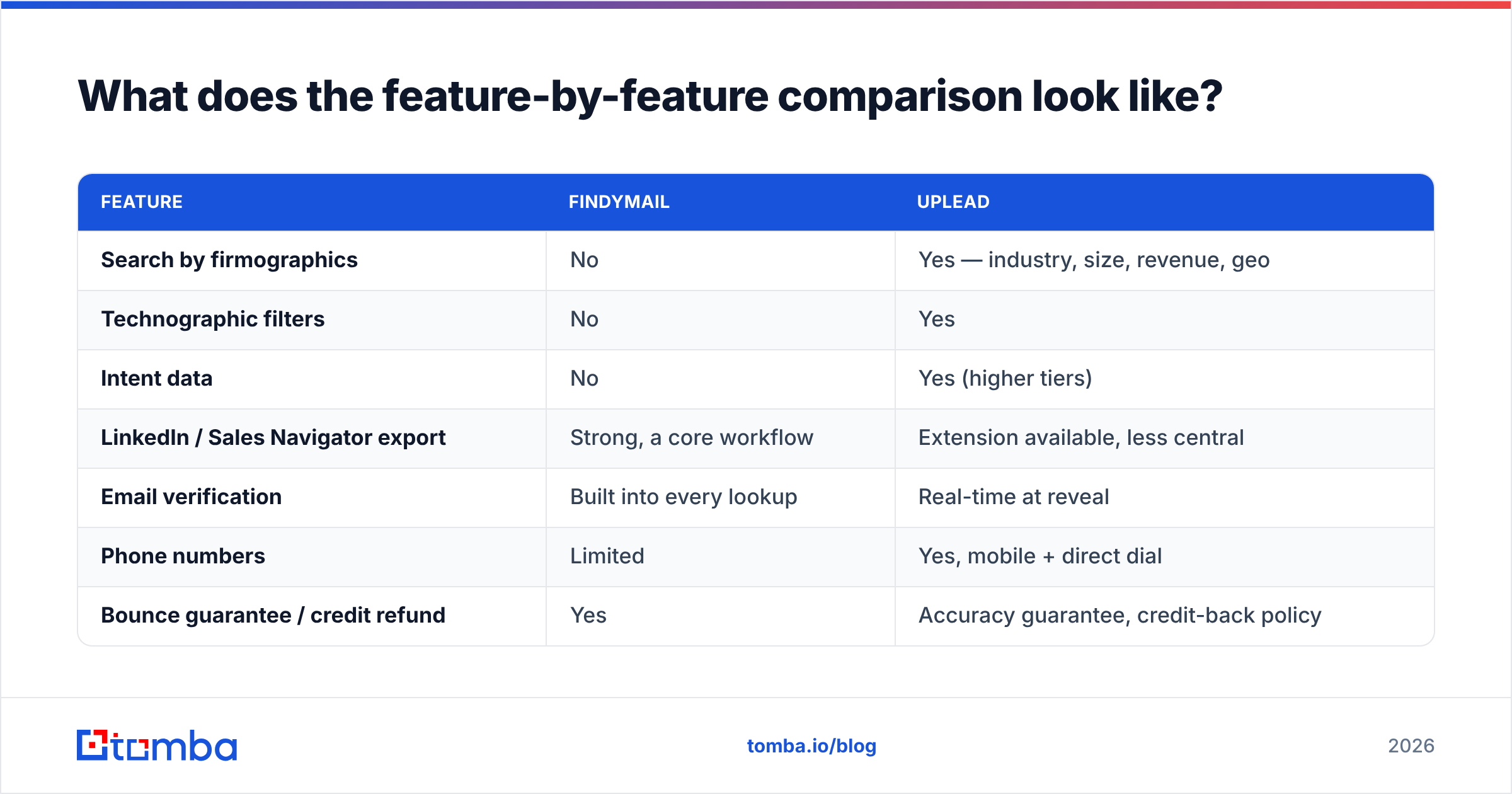 What does the feature-by-feature comparison look like?

| FEATURE | FINDYMAIL | UPLEAD |
|---|---|---|
| Search by firmographics | No | Yes — industry, size, revenue, geo |
| Technographic filters | No | Yes |
| Intent data | No | Yes (higher tiers) |
| LinkedIn / Sales Navigator export | Strong, a core workflow | Extension available, less central |
| Email verification | Built into every lookup | Real-time at reveal |
| Phone numbers | Limited | Yes, mobile + direct dial |
| Bounce guarantee / credit refund | Yes | Accuracy guarantee, credit-back policy |

tomba

tomba.io/blog

2026